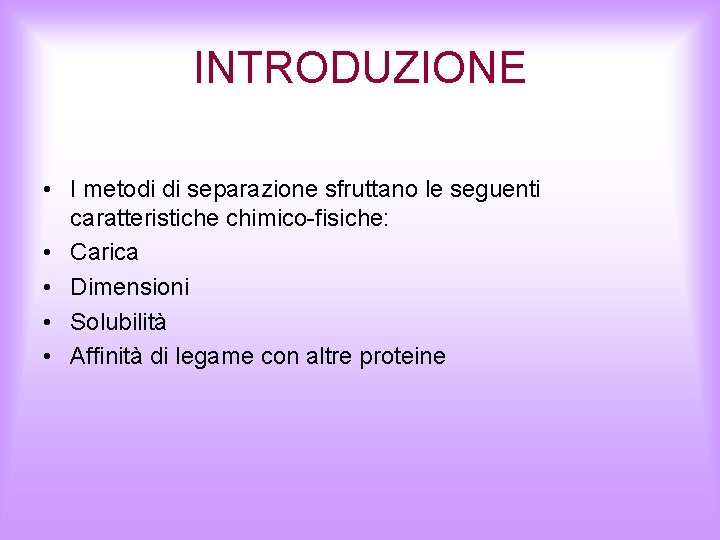 INTRODUZIONE

• I metodi di separazione sfruttano le seguenti caratteristiche chimico-fisiche:
• Carica
• Dimensioni
• Solubilità
• Affinità di legame con altre proteine